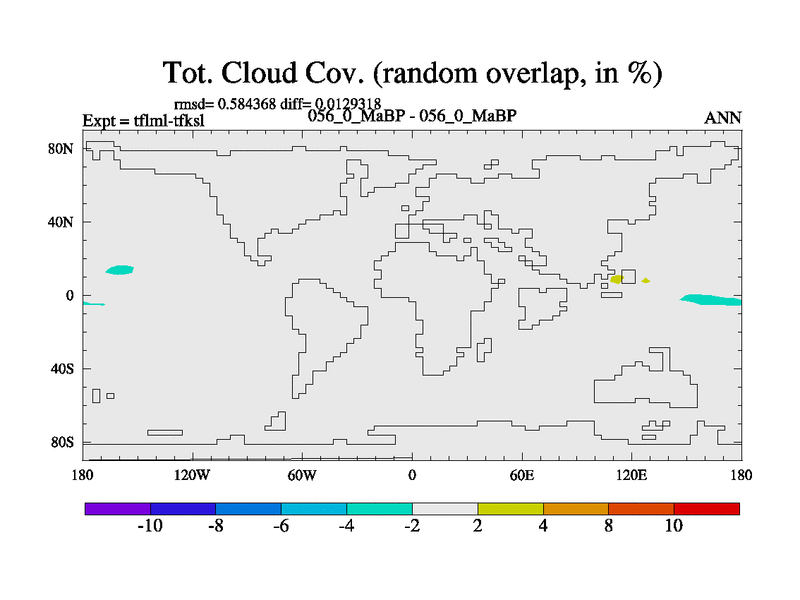 Tot. Cloud Cov. (random overlap, in %)

rmsd= 0.584368 diff= 0.0129318
Expt = tflml-tfksl
056_0_MaBP - 056_0_MaBP
ANN

80N
40N
0
40S
80S

180
120W
60W
0
60E
120E
180

-10
-8
-6
-4
-2
2
4
8
10